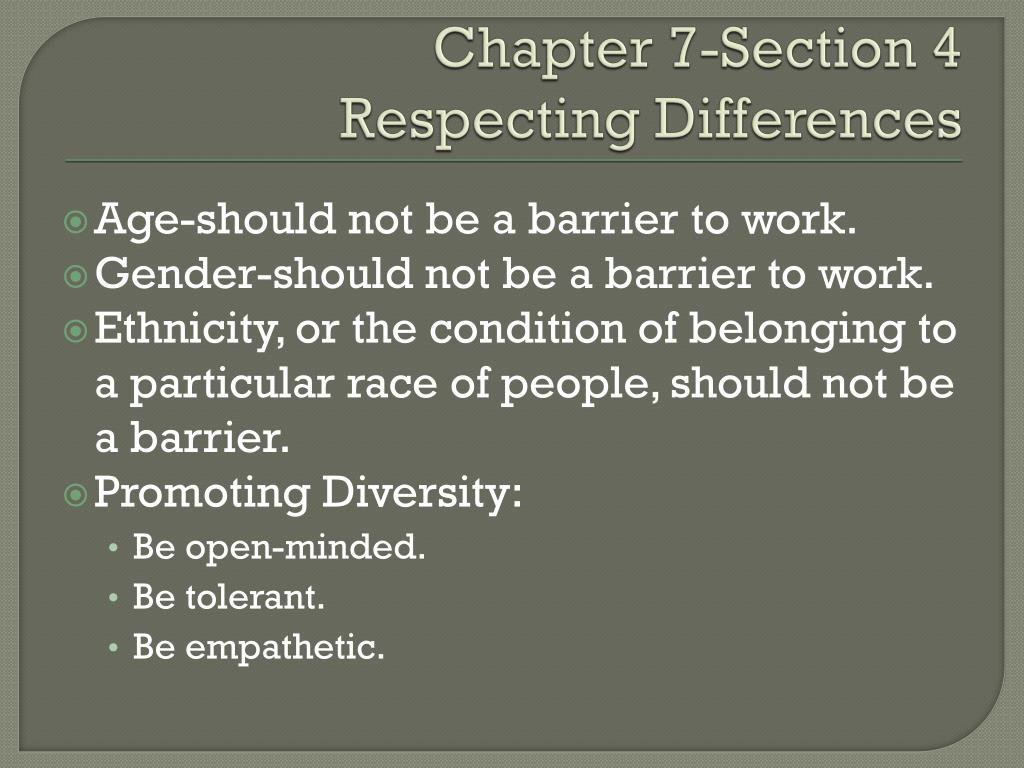 Chapter 7-Section 4
Respecting Differences

Age-should not be a barrier to work.
Gender-should not be a barrier to work.
Ethnicity, or the condition of belonging to a particular race of people, should not be a barrier.
Promoting Diversity:
• Be open-minded.
• Be tolerant.
• Be empathetic.